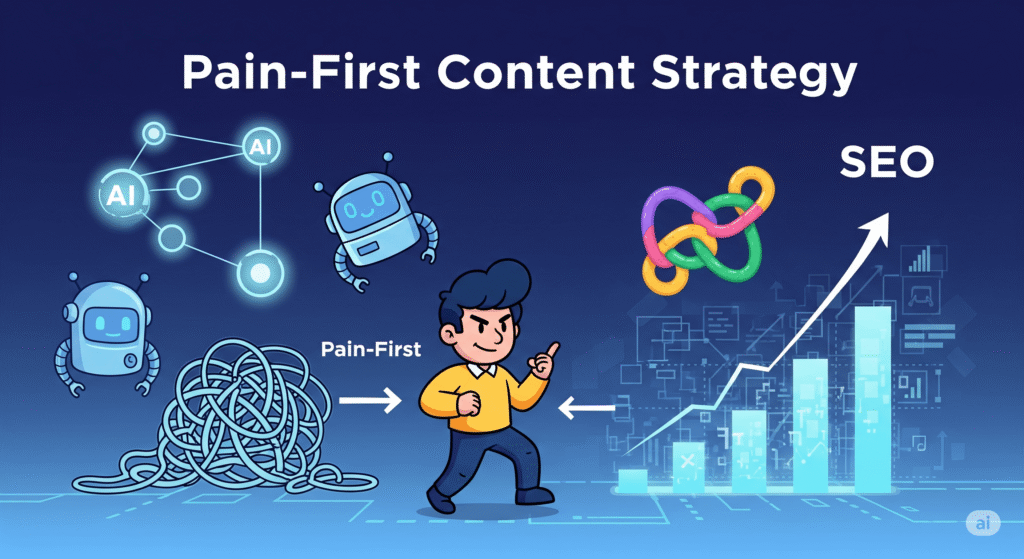 Pain-First Content Strategy

AI

AI

SEO

Pain-First

ai